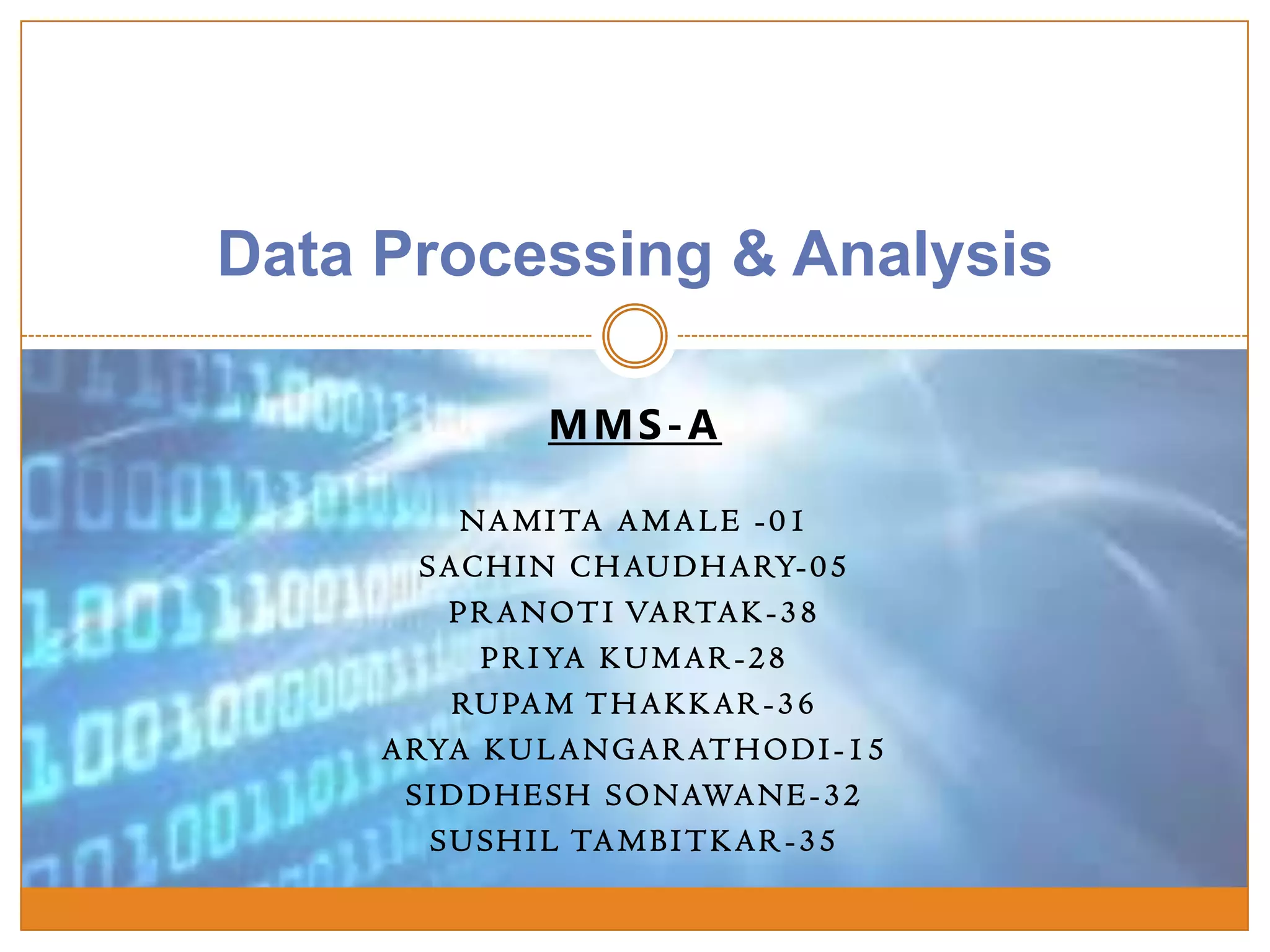 Data Processing & Analysis

MMS-A

NAMITA AMALE -01
SACHIN CHAUDHARY-05
PRANOTI VARTAK-38
PRIYA KUMAR-28
RUPAM THAKKAR-36
ARYA KULANGARATHODI-15
SIDDHESH SONAWANE-32
SUSHIL TAMBITKAR-35